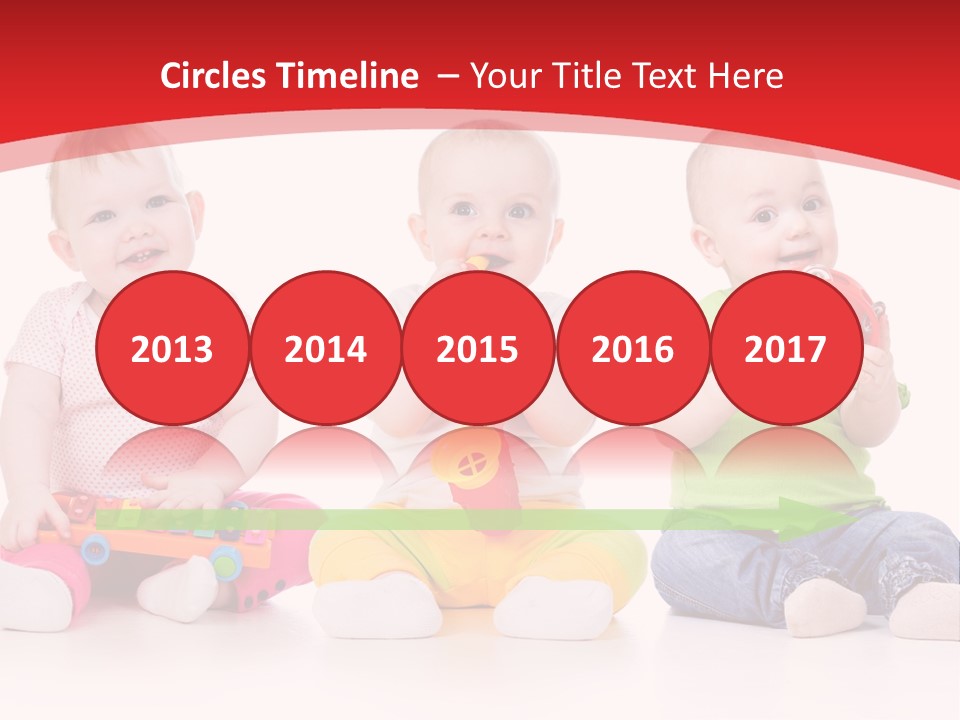 Circles Timeline – Your Title Text Here

2013

2014

2015

2016

2017